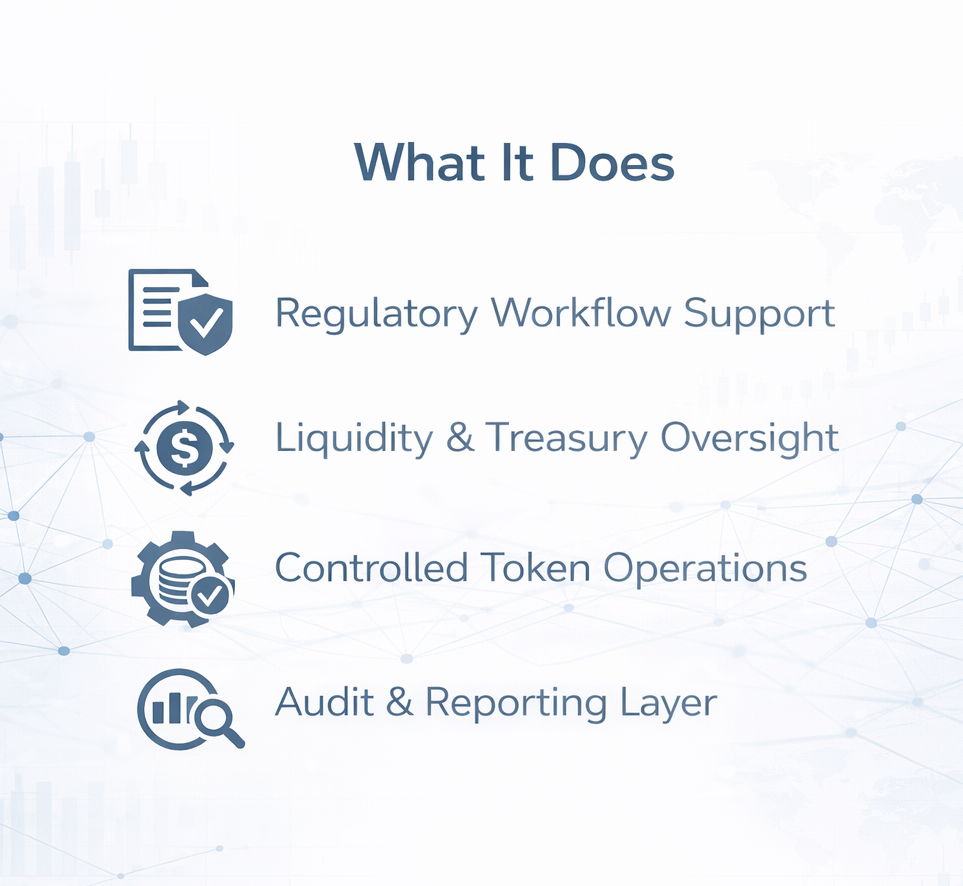 What It Does

Regulatory Workflow Support

Liquidity & Treasury Oversight

Controlled Token Operations

Audit & Reporting Layer